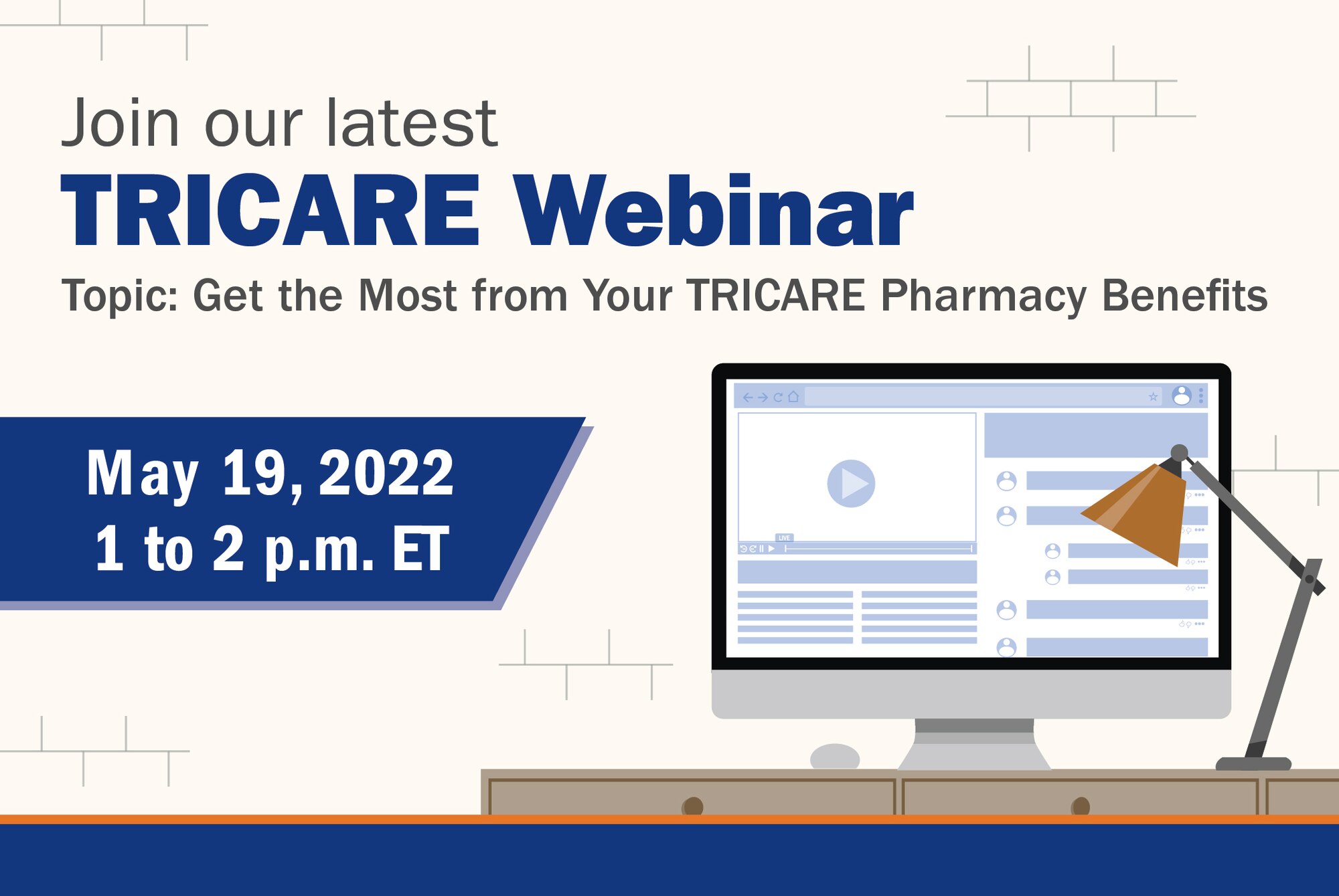 Join our latest
TRICARE Webinar
Topic: Get the Most from Your TRICARE Pharmacy Benefits

May 19, 2022
1 to 2 p.m. ET

LIVE